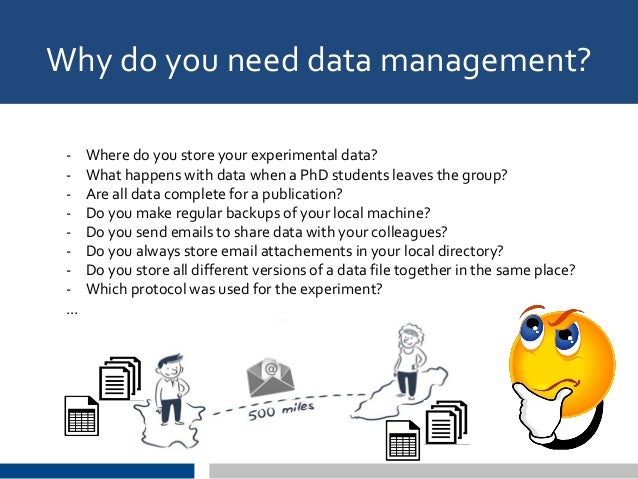 Why do you need data management?

- Where do you store your experimental data?
- What happens with data when a PhD students leaves the group?
- Are all data complete for a publication?
- Do you make regular backups of your local machine?
- Do you send emails to share data with your colleagues?
- Do you always store email attachements in your local directory?
- Do you store all different versions of a data file together in the same place?
- Which protocol was used for the experiment?
...

@

500 miles